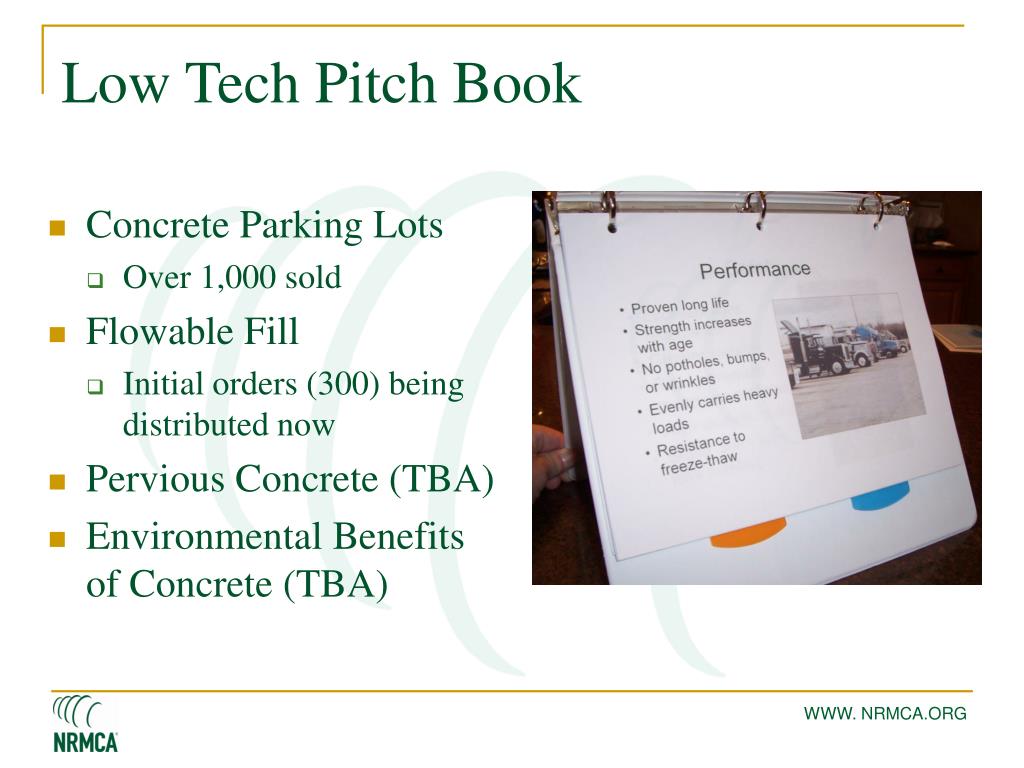 Low Tech Pitch Book

- Concrete Parking Lots
  - Over 1,000 sold
- Flowable Fill
  - Initial orders (300) being distributed now
- Pervious Concrete (TBA)
- Environmental Benefits of Concrete (TBA)

Performance

- Proven long life
- Strength increases with age
- No potholes, bumps, or wrinkles
- Evenly carries heavy loads
- Resistance to freeze-thaw

NRMCA

WWW. NRMCA.ORG